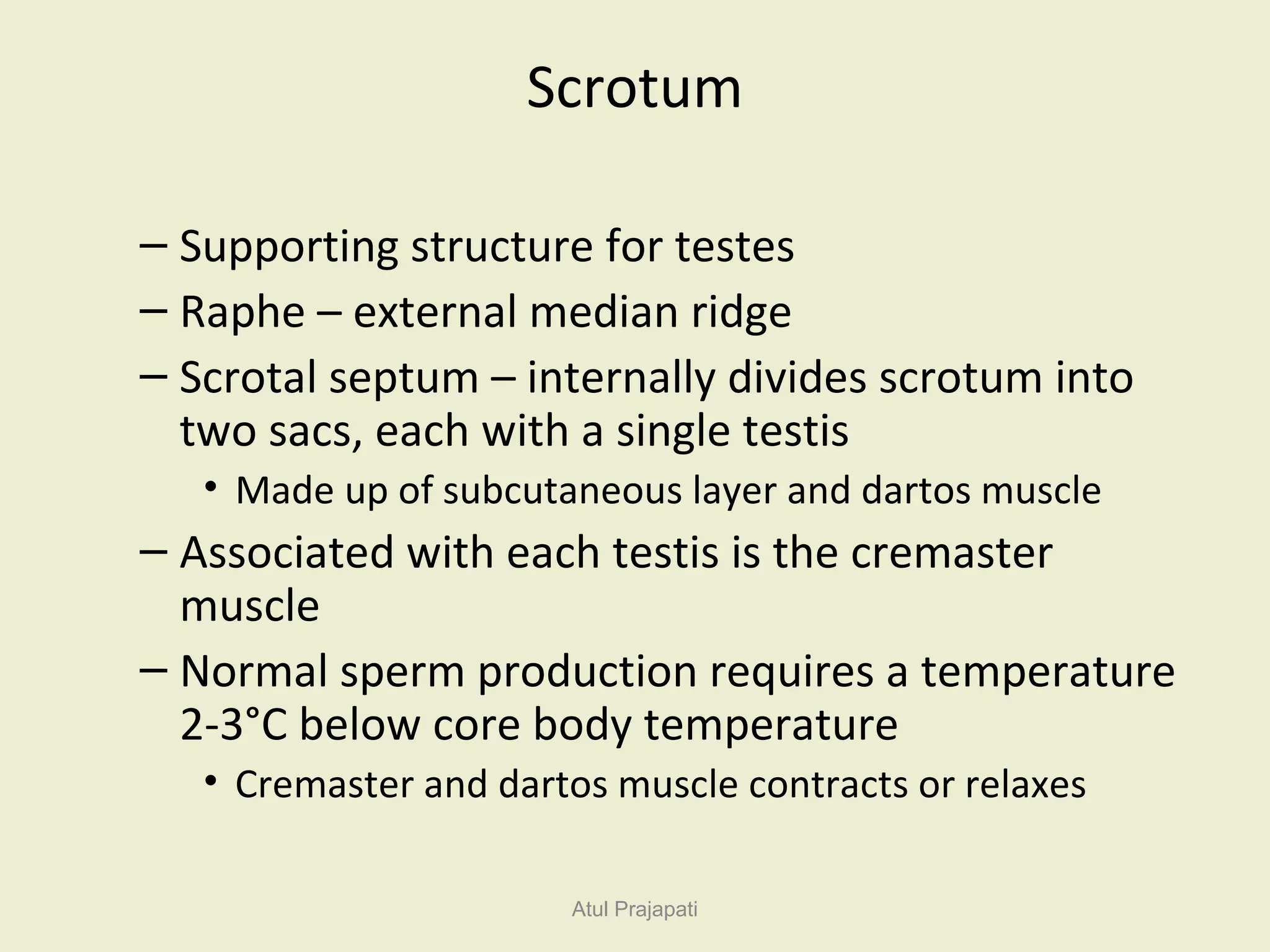 Scrotum

– Supporting structure for testes
– Raphe – external median ridge
– Scrotal septum – internally divides scrotum into two sacs, each with a single testis
  • Made up of subcutaneous layer and dartos muscle
– Associated with each testis is the cremaster muscle
– Normal sperm production requires a temperature 2-3°C below core body temperature
  • Cremaster and dartos muscle contracts or relaxes

Atul Prajapati